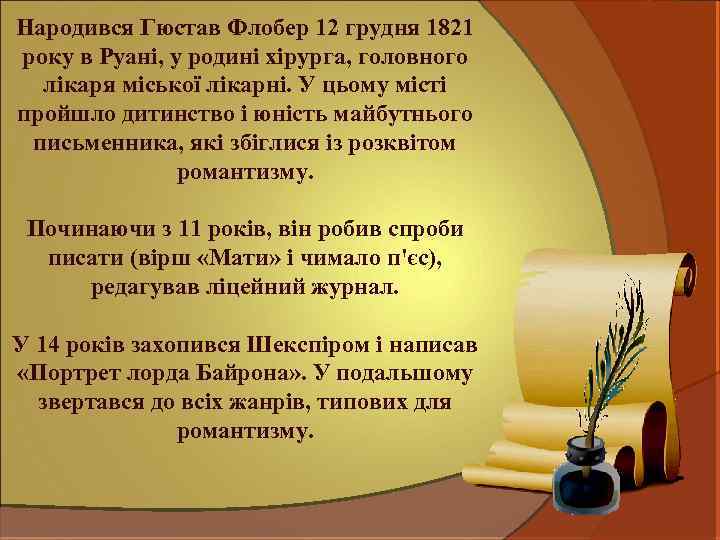 Народився Гюстав Флобер 12 грудня 1821 року в Руані, у родині хірурга, головного лікаря міської лікарні. У цьому місті пройшло дитинство і юність майбутнього письменника, які збіглися із розквітом романтизму.

Починаючи з 11 років, він робив спроби писати (вірш «Мати» і чимало п'єс), редагував ліцейний журнал.

У 14 років захопився Шекспіром і написав «Портрет лорда Байрона». У подальшому звертався до всіх жанрів, типових для романтизму.